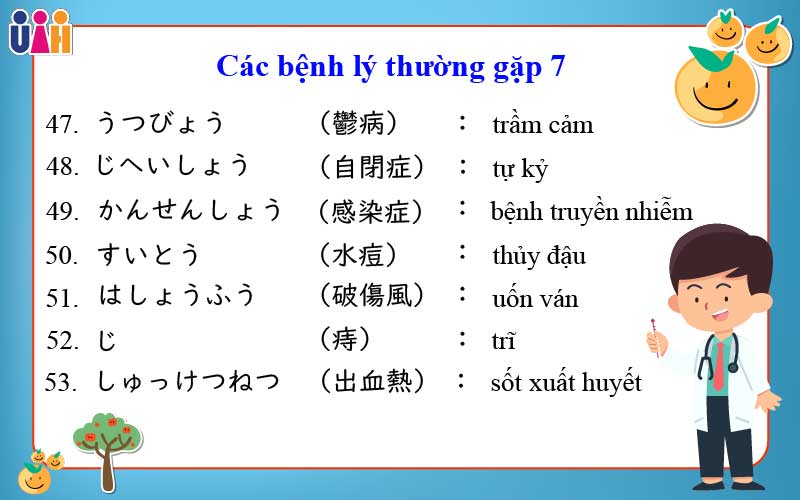 UAH

Các bệnh lý thường gặp 7

47. うつびょう （鬱病） ： trầm cảm
48. じへいしょう （自閉症） ： tự kỷ
49. かんせんしょう （感染症） ： bệnh truyền nhiễm
50. すいとう （水痘） ： thủy đậu
51. はしょうふう （破傷風） ： uốn ván
52. じ （痔） ： trĩ
53. しゅっけつねつ （出血熱） ： sốt xuất huyết